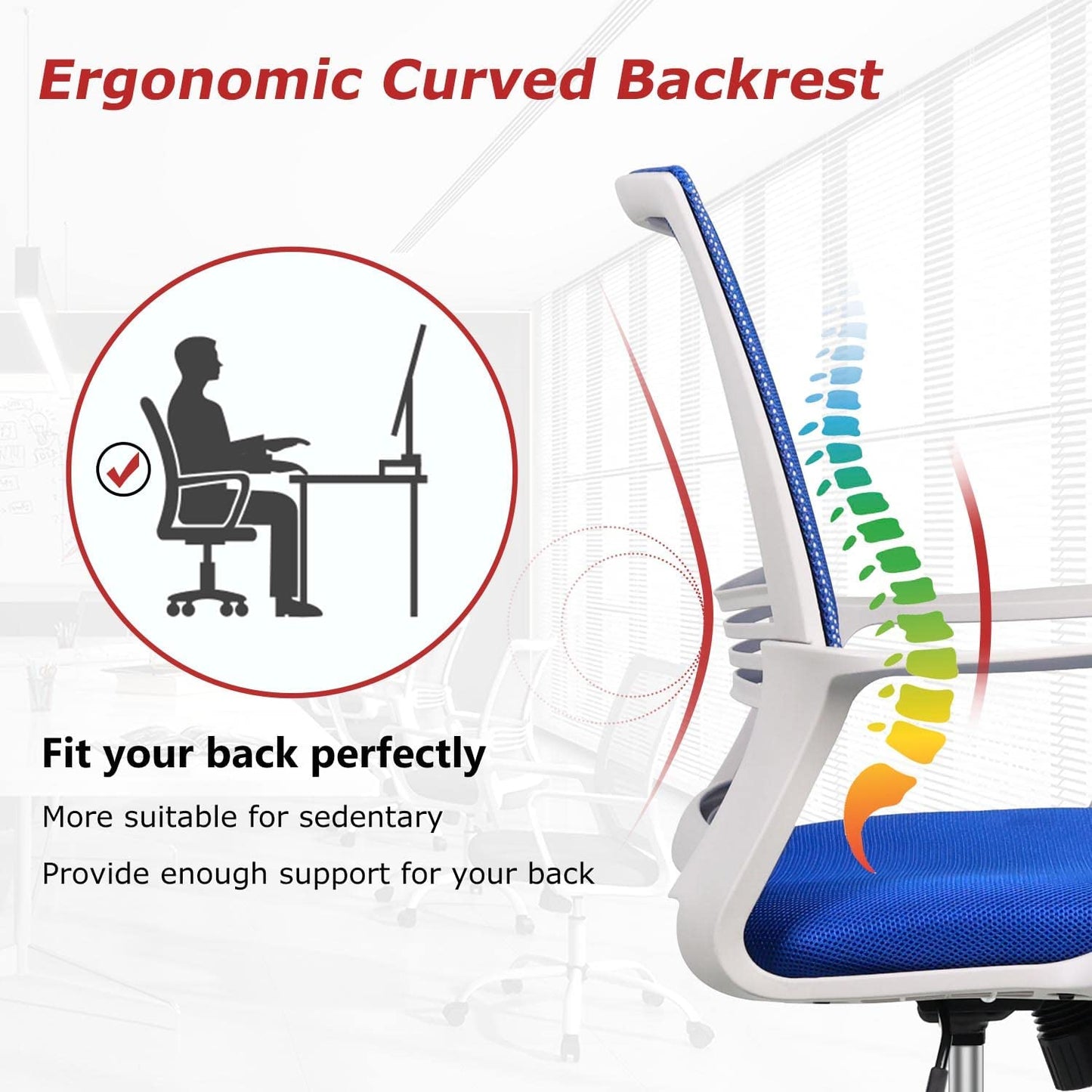 Ergonomic Curved Backrest

Fit your back perfectly

More suitable for sedentary

Provide enough support for your back